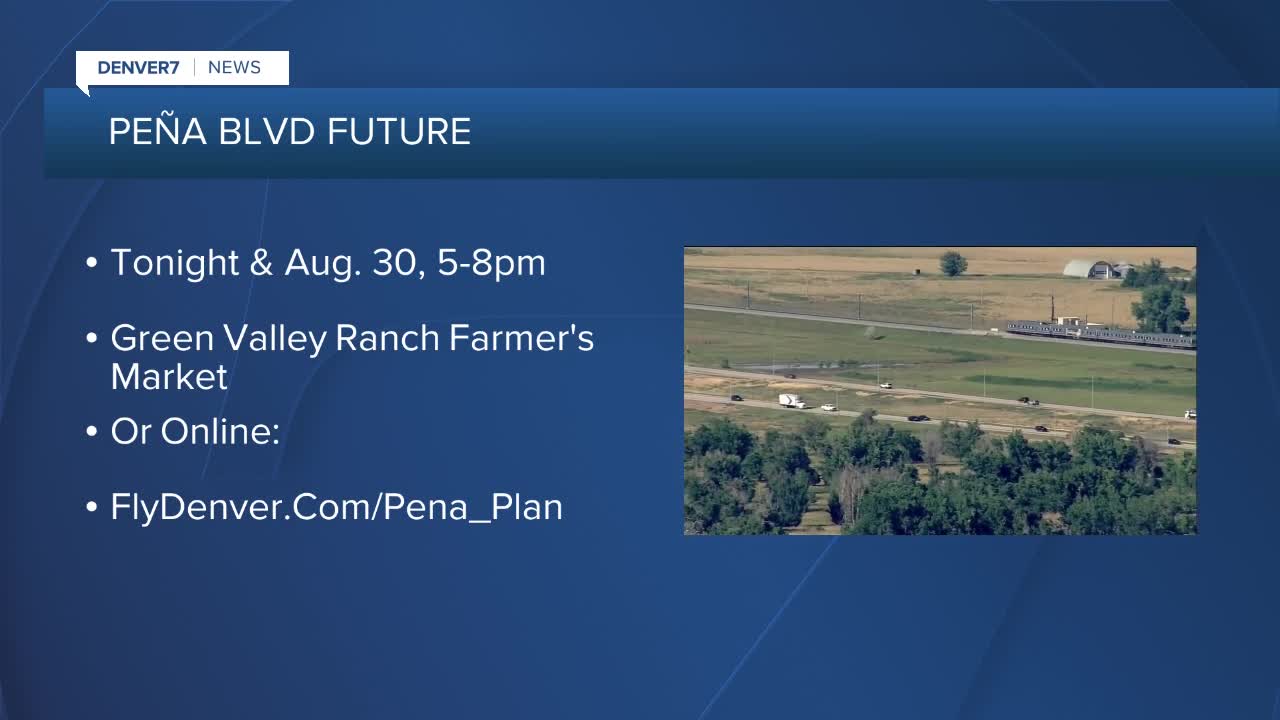 DENVER7 | NEWS

PEÑA BLVD FUTURE

• Tonight & Aug. 30, 5-8pm

• Green Valley Ranch Farmer's Market

• Or Online:

• FlyDenver.Com/Pena_Plan